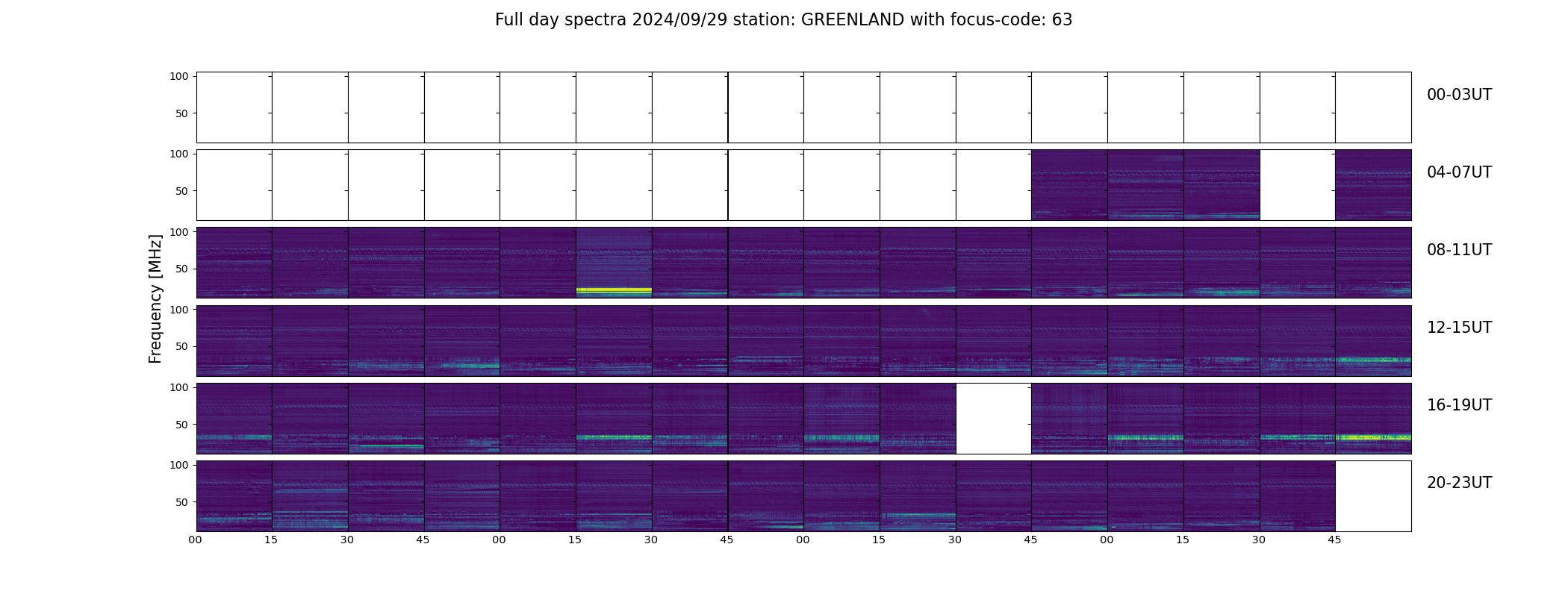 Full day spectra 2024/09/29 station: GREENLAND with focus-code: 63

Frequency [MHz]

100
50
00-03UT

100
50
04-07UT

100
50
08-11UT

100
50
12-15UT

100
50
16-19UT

100
50
20-23UT

00 15 30 45 00 15 30 45 00 15 30 45 00 15 30 45